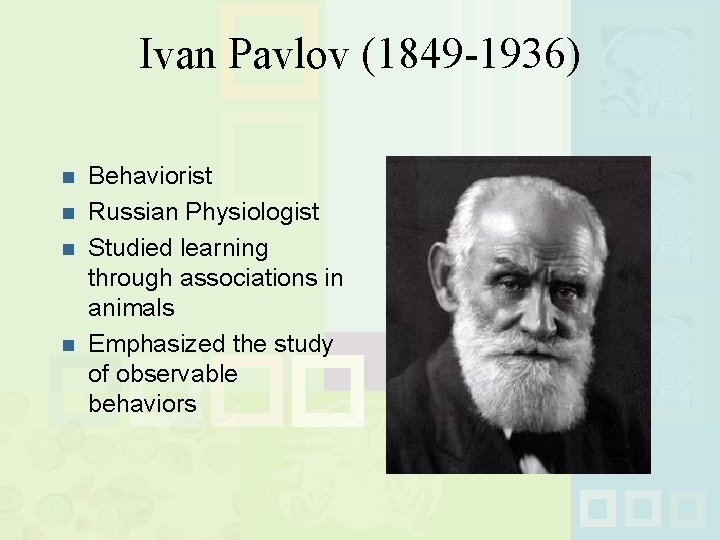 Ivan Pavlov (1849-1936)

- Behaviorist
- Russian Physiologist
- Studied learning through associations in animals
- Emphasized the study of observable behaviors